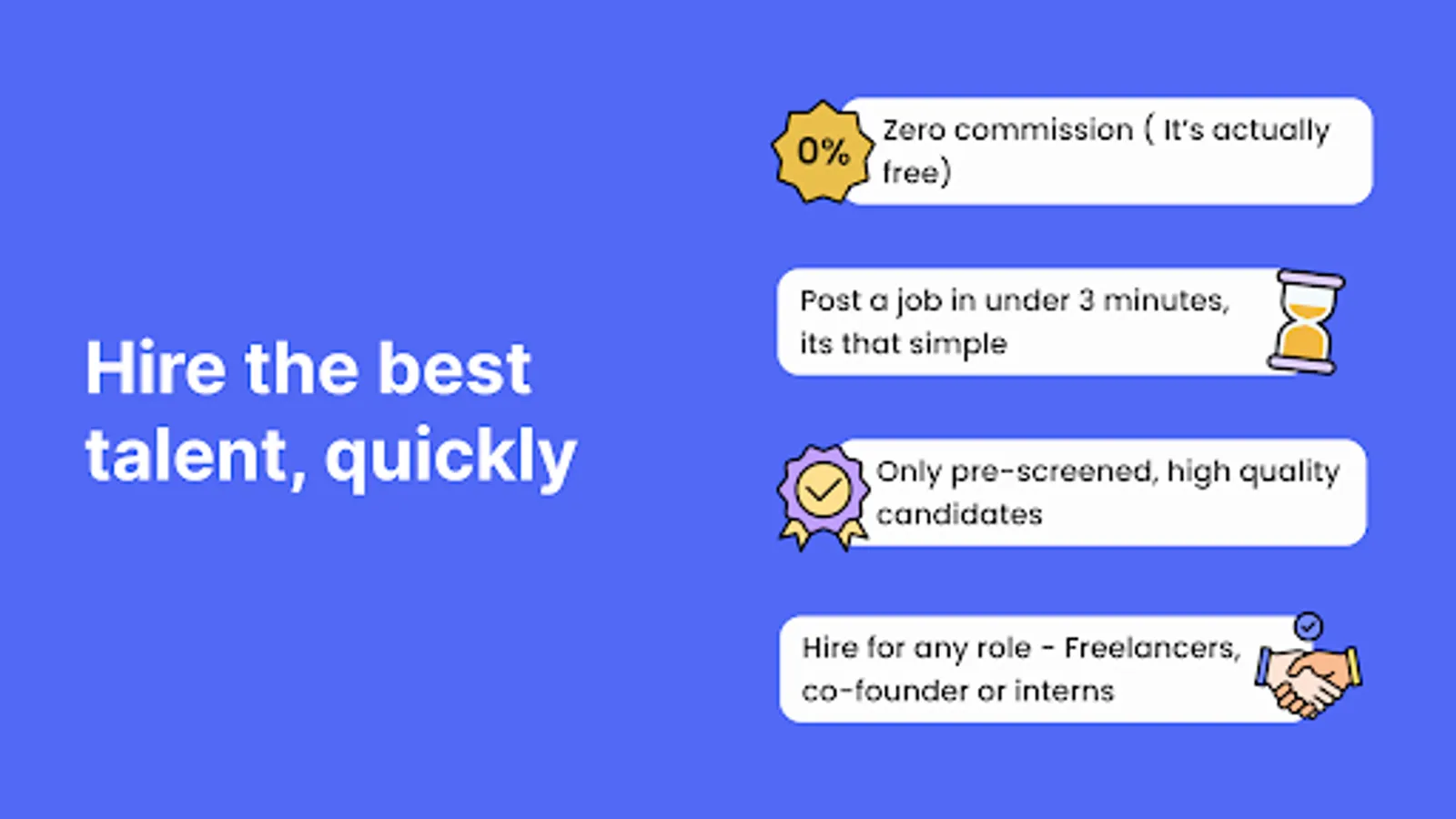 Hire the best talent, quickly

0%

Zero commission ( It's actually free)

Post a job in under 3 minutes, its that simple

Only pre-screened, high quality candidates

Hire for any role - Freelancers, co-founder or interns